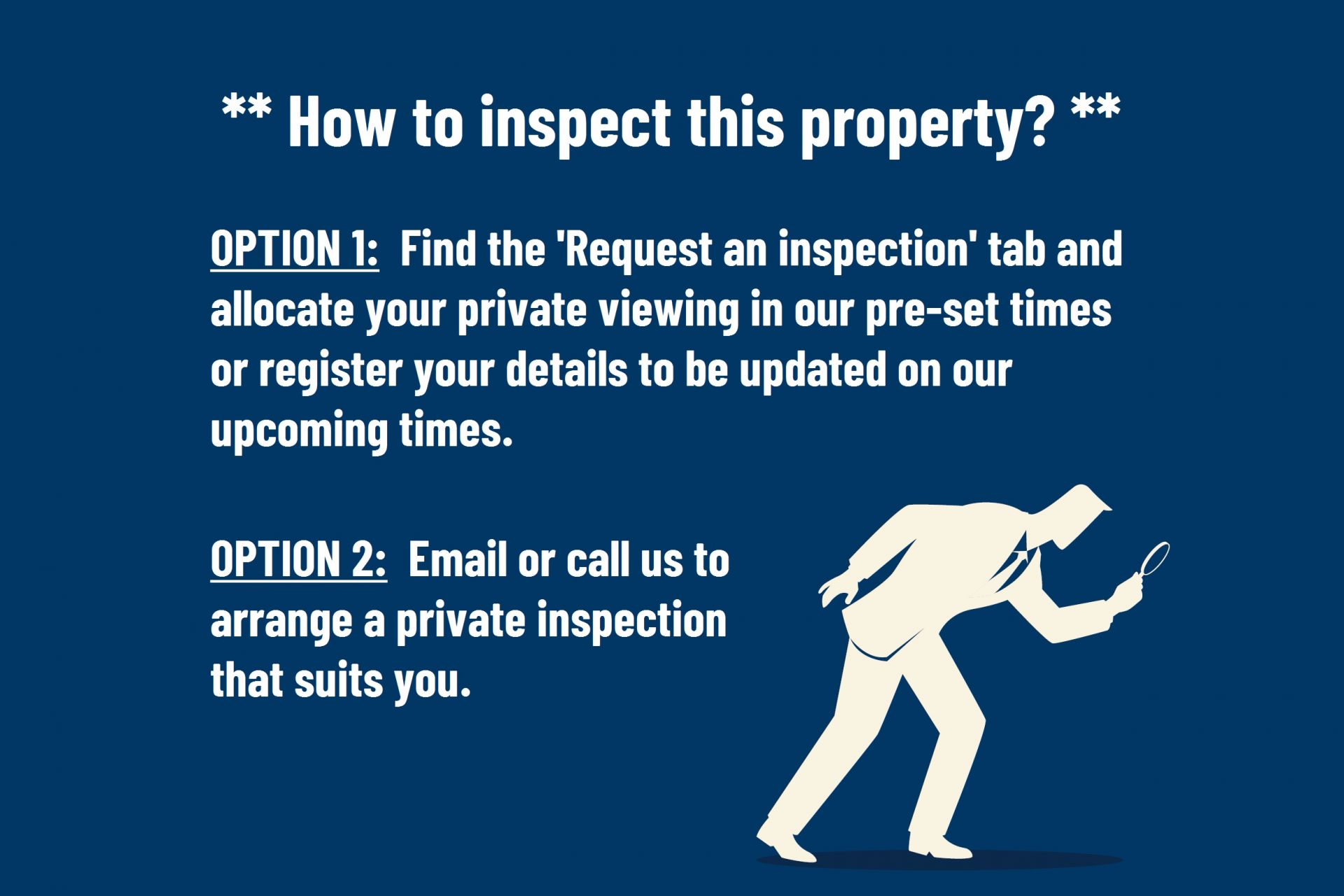 ** How to inspect this property? **

OPTION 1: Find the 'Request an inspection' tab and allocate your private viewing in our pre-set times or register your details to be updated on our upcoming times.

OPTION 2: Email or call us to arrange a private inspection that suits you.